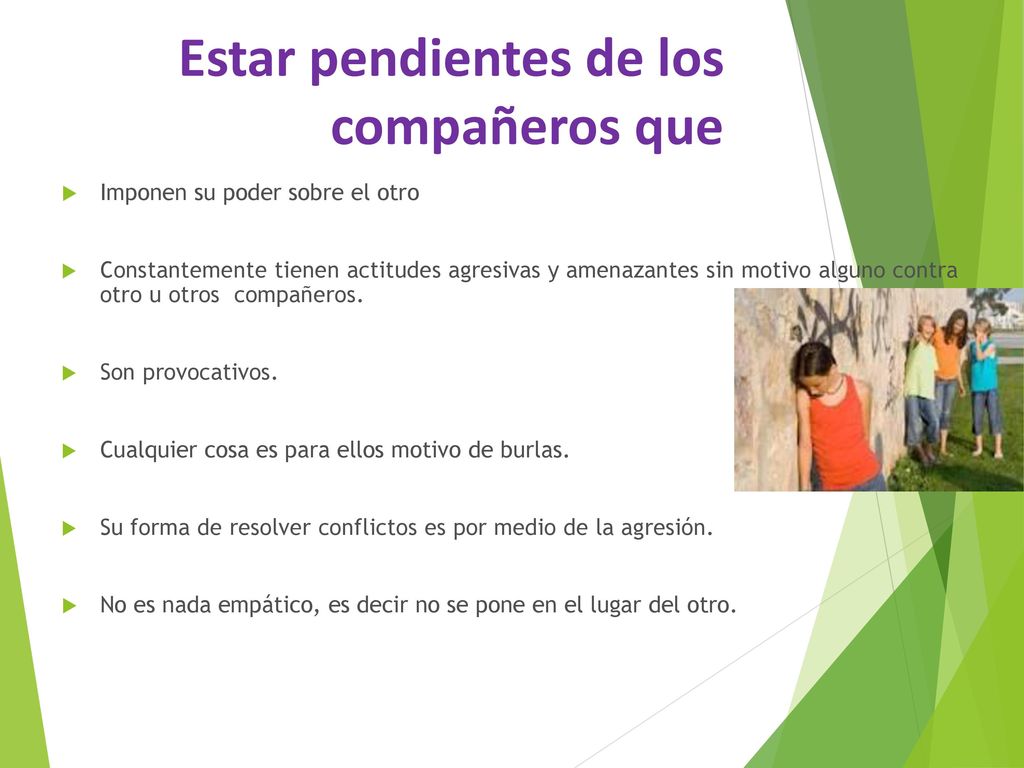 Estar pendientes de los compañeros que

Imponen su poder sobre el otro

Constantemente tienen actitudes agresivas y amenazantes sin motivo alguno contra otro u otros compañeros.

Son provocativos.

Cualquier cosa es para ellos motivo de burlas.

Su forma de resolver conflictos es por medio de la agresión.

No es nada empático, es decir no se pone en el lugar del otro.